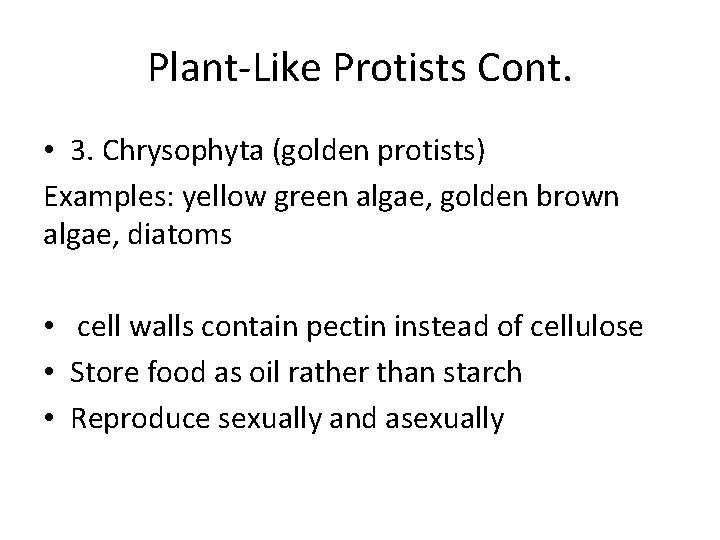 Plant-Like Protists Cont.

• 3. Chrysophyta (golden protists)
Examples: yellow green algae, golden brown algae, diatoms

• cell walls contain pectin instead of cellulose
• Store food as oil rather than starch
• Reproduce sexually and asexually